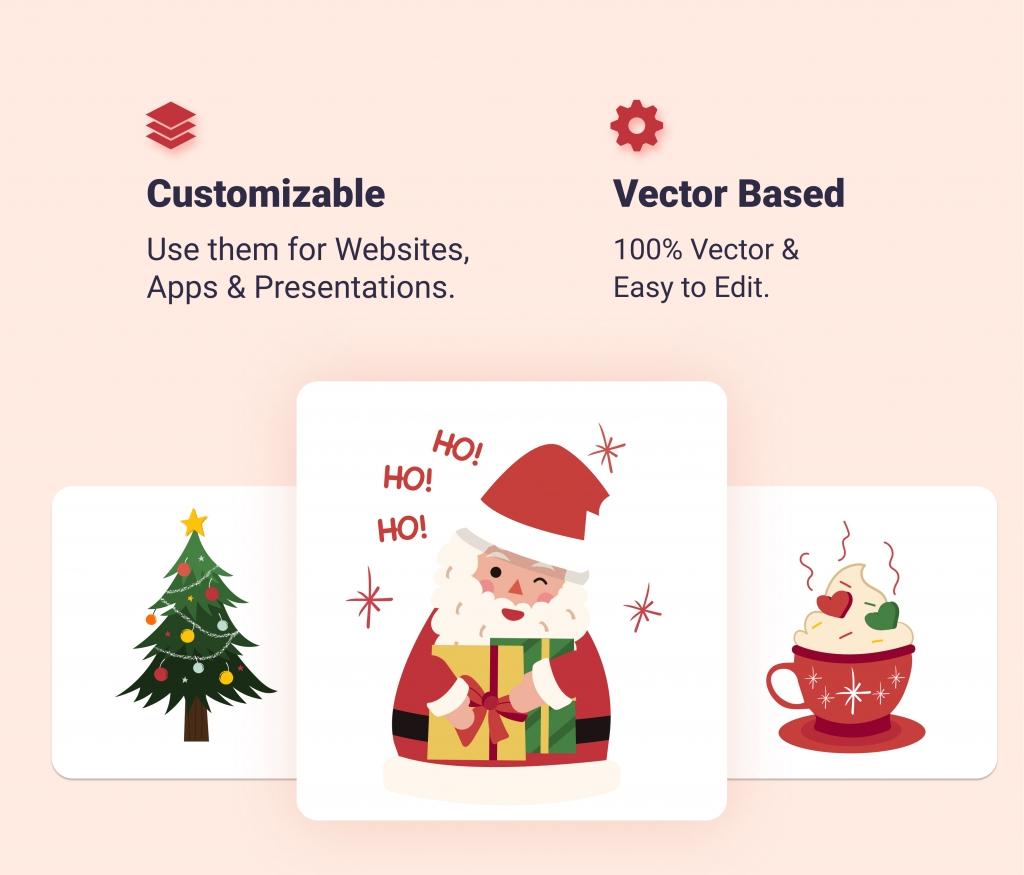 Customizable

Use them for Websites, Apps & Presentations.

Vector Based

100% Vector & Easy to Edit.

HO!
HO!
HO!